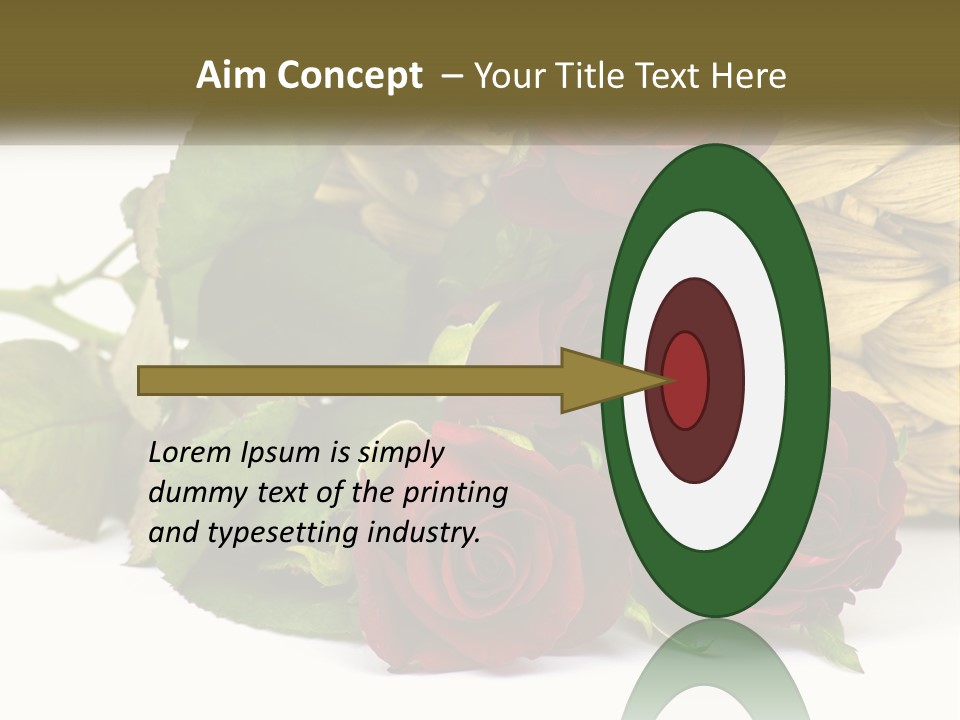 Aim Concept – Your Title Text Here

Lorem Ipsum is simply dummy text of the printing and typesetting industry.